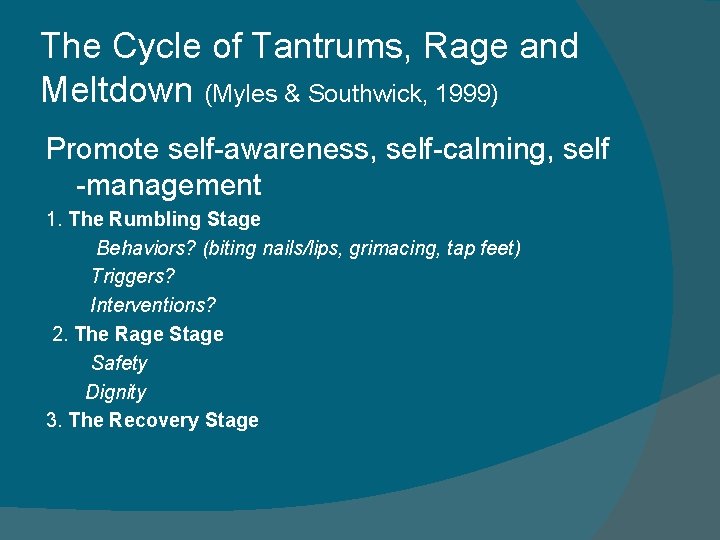 The Cycle of Tantrums, Rage and Meltdown (Myles & Southwick, 1999)

Promote self-awareness, self-calming, self -management

1. The Rumbling Stage

Behaviors? (biting nails/lips, grimacing, tap feet)

Triggers?

Interventions?

2. The Rage Stage

Safety

Dignity

3. The Recovery Stage